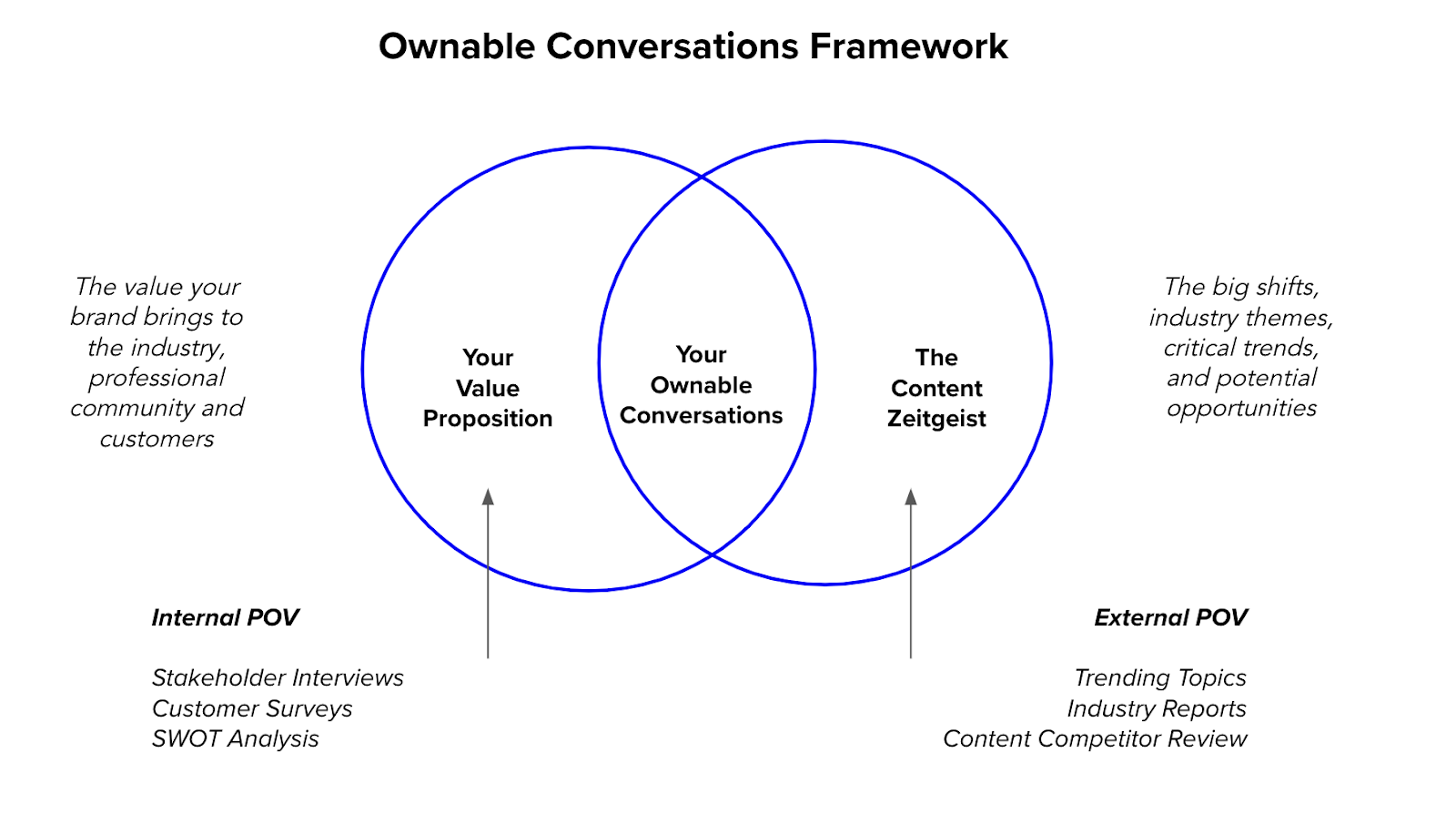 Ownable Conversations Framework

The value your brand brings to the industry, professional community and customers

Your Value Proposition

Your Ownable Conversations

The Content Zeitgeist

The big shifts, industry themes, critical trends, and potential opportunities

Internal POV

Stakeholder Interviews
Customer Surveys
SWOT Analysis

External POV

Trending Topics
Industry Reports
Content Competitor Review